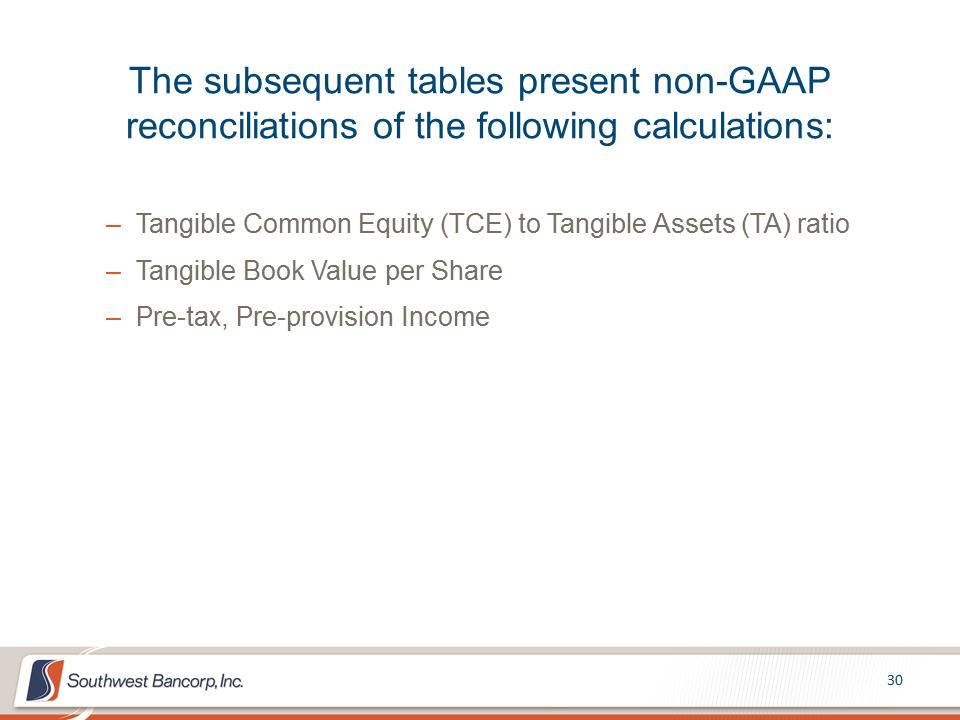 The subsequent tables present non-GAAP reconciliations of the following calculations:

– Tangible Common Equity (TCE) to Tangible Assets (TA) ratio
– Tangible Book Value per Share
– Pre-tax, Pre-provision Income

Southwest Bancorp, Inc.

30